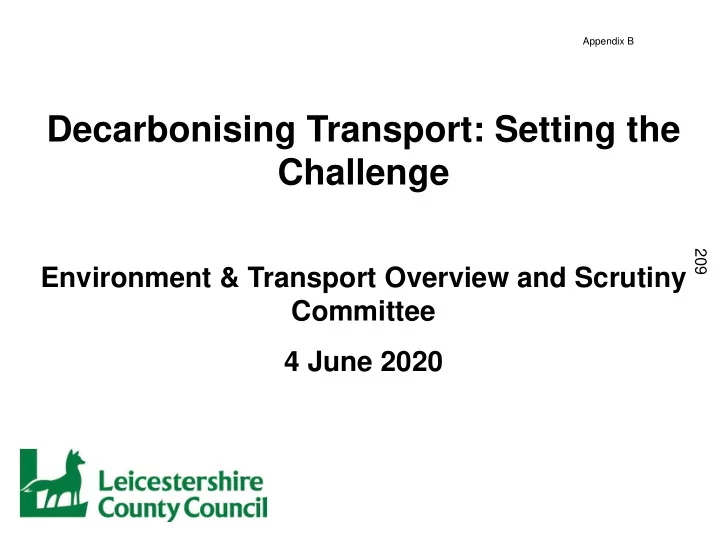 Appendix B

Decarbonising Transport: Setting the Challenge

Environment & Transport Overview and Scrutiny Committee

4 June 2020

209

Leicestershire County Council